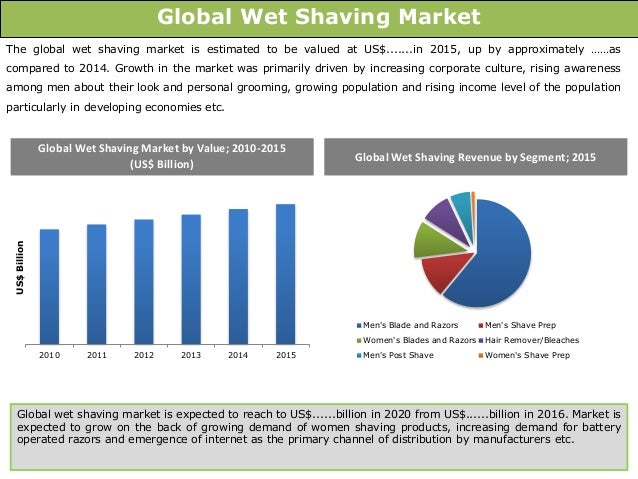 Global Wet Shaving Market

The global wet shaving market is estimated to be valued at US$.......in 2015, up by approximately ......as compared to 2014. Growth in the market was primarily driven by increasing corporate culture, rising awareness among men about their look and personal grooming, growing population and rising income level of the population particularly in developing economies etc.

Global Wet Shaving Market by Value; 2010-2015 (US$ Billion)

US$ Billion

2010 2011 2012 2013 2014 2015

Global Wet Shaving Revenue by Segment; 2015

Men's Blade and Razors
Men's Shave Prep
Women's Blades and Razors
Hair Remover/Bleaches
Men's Post Shave
Women's Shave Prep

Global wet shaving market is expected to reach to US$......billion in 2020 from US$......billion in 2016. Market is expected to grow on the back of growing demand of women shaving products, increasing demand for battery operated razors and emergence of internet as the primary channel of distribution by manufacturers etc.